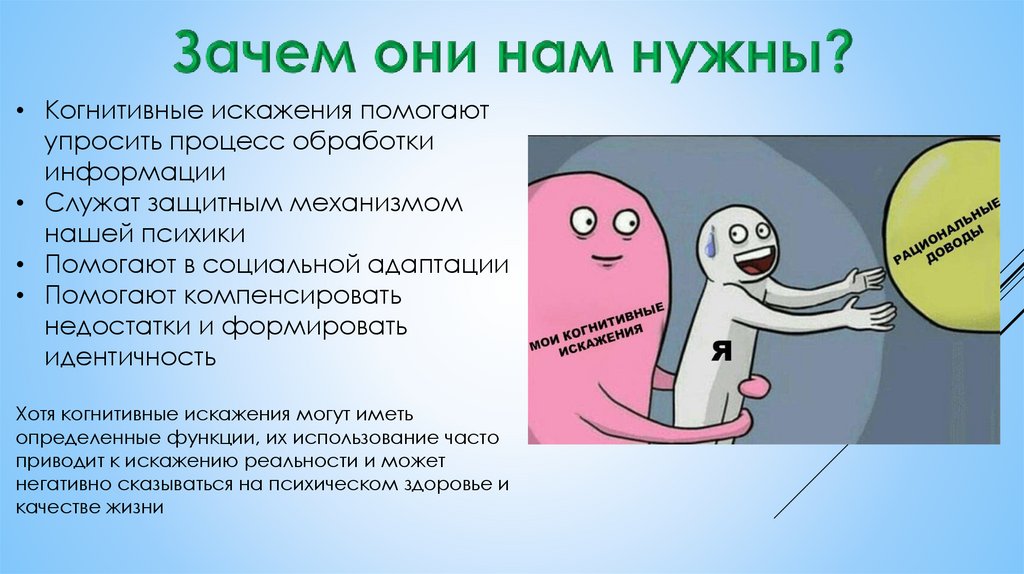 Зачем они нам нужны?

• Когнитивные искажения помогают упросить процесс обработки информации
• Служат защитным механизмом нашей психики
• Помогают в социальной адаптации
• Помогают компенсировать недостатки и формировать идентичность

Хотя когнитивные искажения могут иметь определенные функции, их использование часто приводит к искажению реальности и может негативно сказываться на психическом здоровье и качестве жизни

МОИ КОГНИТИВНЫЕ ИСКАЖЕНИЯ

Я

РАЦИОНАЛЬНЫЕ ДОВОДЫ